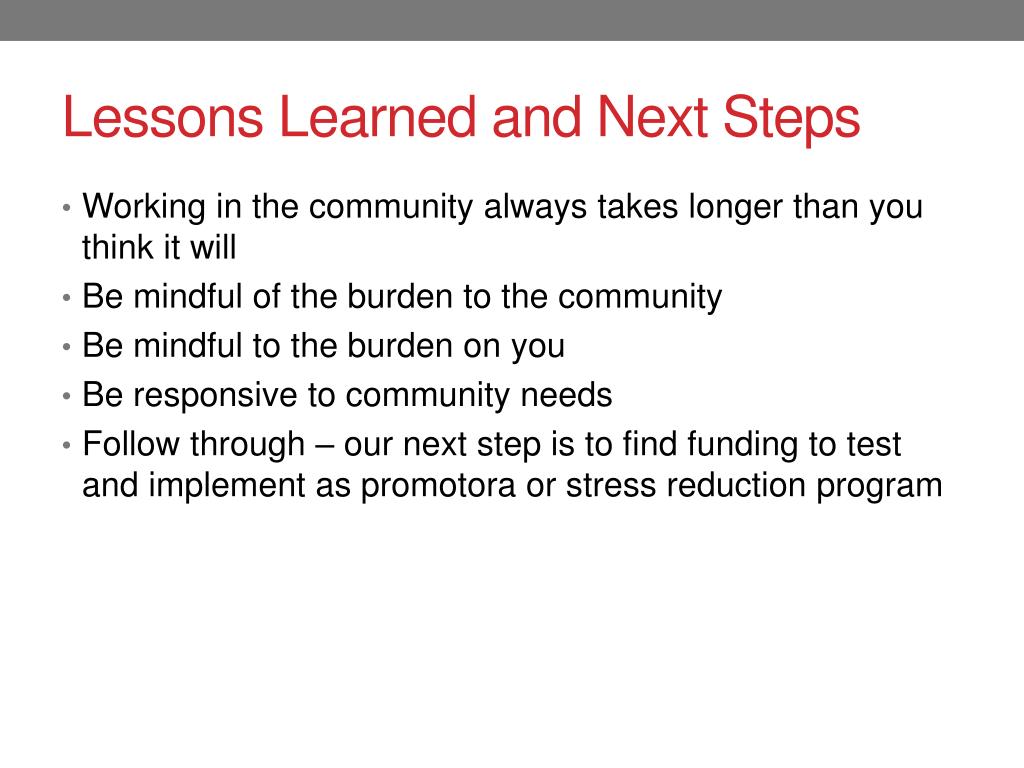 Lessons Learned and Next Steps

• Working in the community always takes longer than you think it will
• Be mindful of the burden to the community
• Be mindful to the burden on you
• Be responsive to community needs
• Follow through – our next step is to find funding to test and implement as promotora or stress reduction program